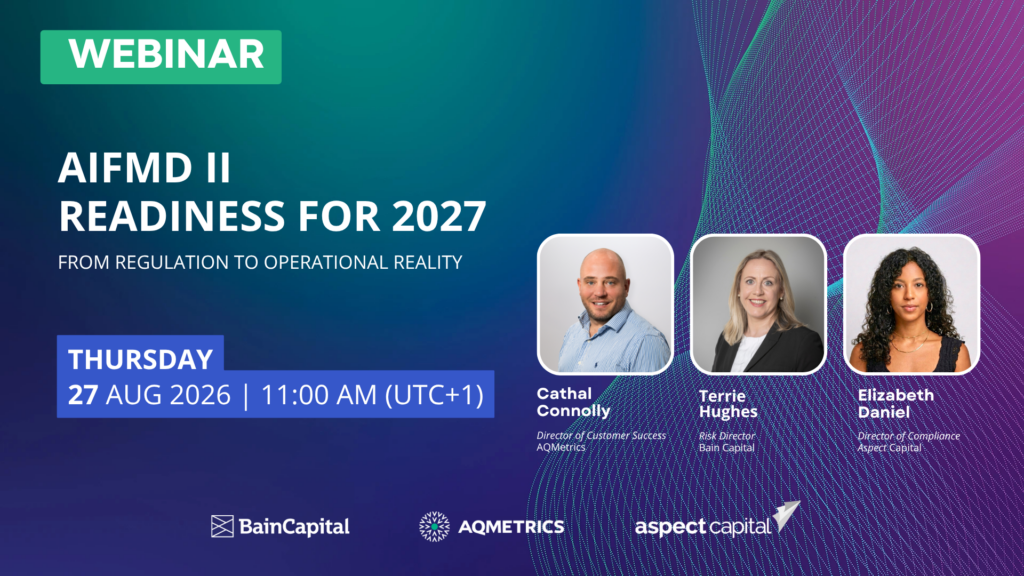 WEBINAR

AIFMD II
READINESS FOR 2027

FROM REGULATION TO OPERATIONAL REALITY

THURSDAY
27 AUG 2026 | 11:00 AM (UTC+1)

Cathal Connolly
Director of Customer Success
AQMetrics

Terrie Hughes
Risk Director
Bain Capital

Elizabeth Daniel
Director of Compliance
Aspect Capital

BainCapital

AQMETRICS

aspect capital